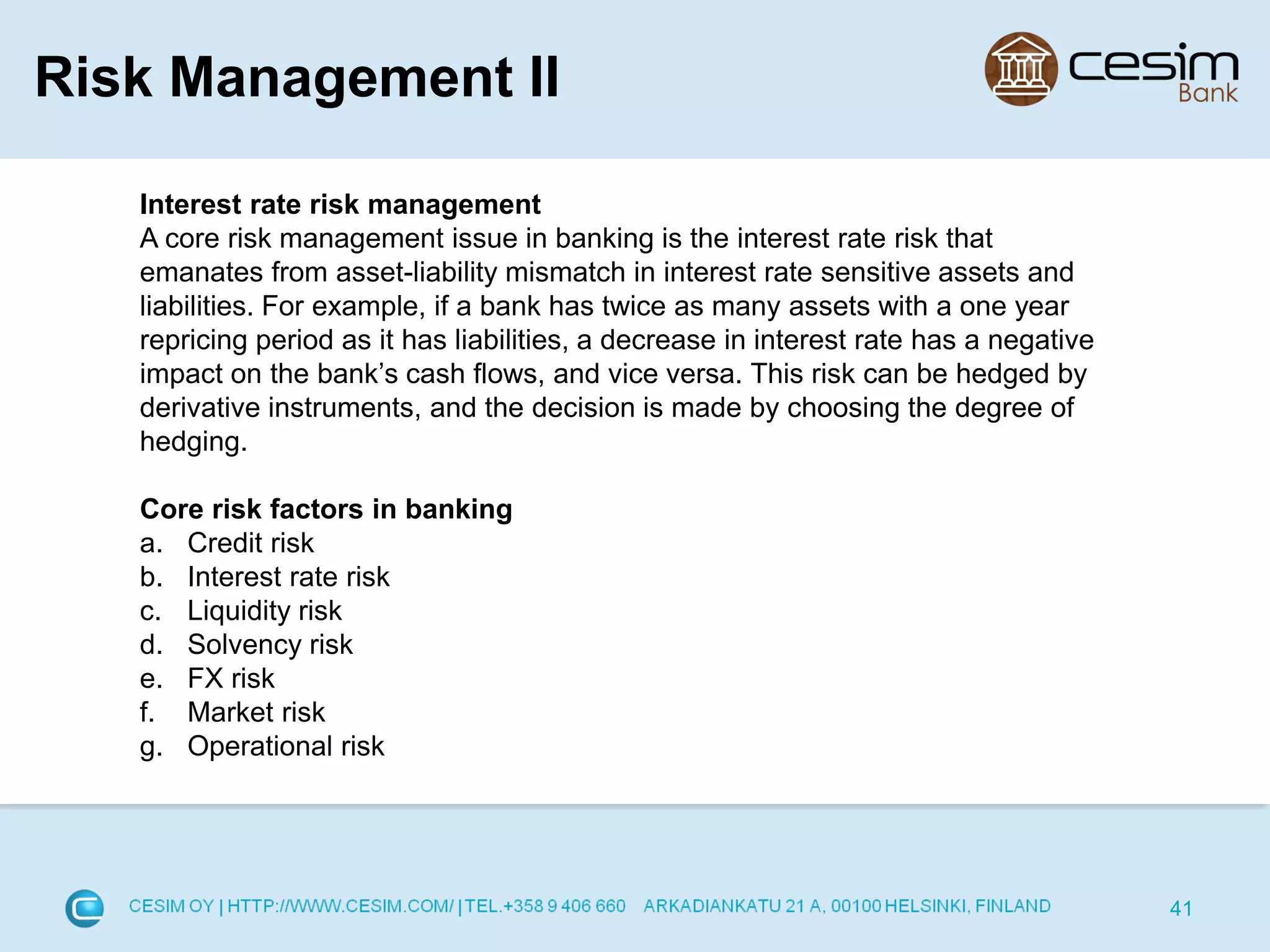 Risk Management II

cesim
Bank

Interest rate risk management
A core risk management issue in banking is the interest rate risk that emanates from asset-liability mismatch in interest rate sensitive assets and liabilities. For example, if a bank has twice as many assets with a one year repricing period as it has liabilities, a decrease in interest rate has a negative impact on the bank's cash flows, and vice versa. This risk can be hedged by derivative instruments, and the decision is made by choosing the degree of hedging.

Core risk factors in banking
a. Credit risk
b. Interest rate risk
c. Liquidity risk
d. Solvency risk
e. FX risk
f. Market risk
g. Operational risk

CESIM OY | HTTP://WWW.CESIM.COM/ | TEL.+358 9 406 660 ARKADIANKATU 21 A, 00100 HELSINKI, FINLAND

41